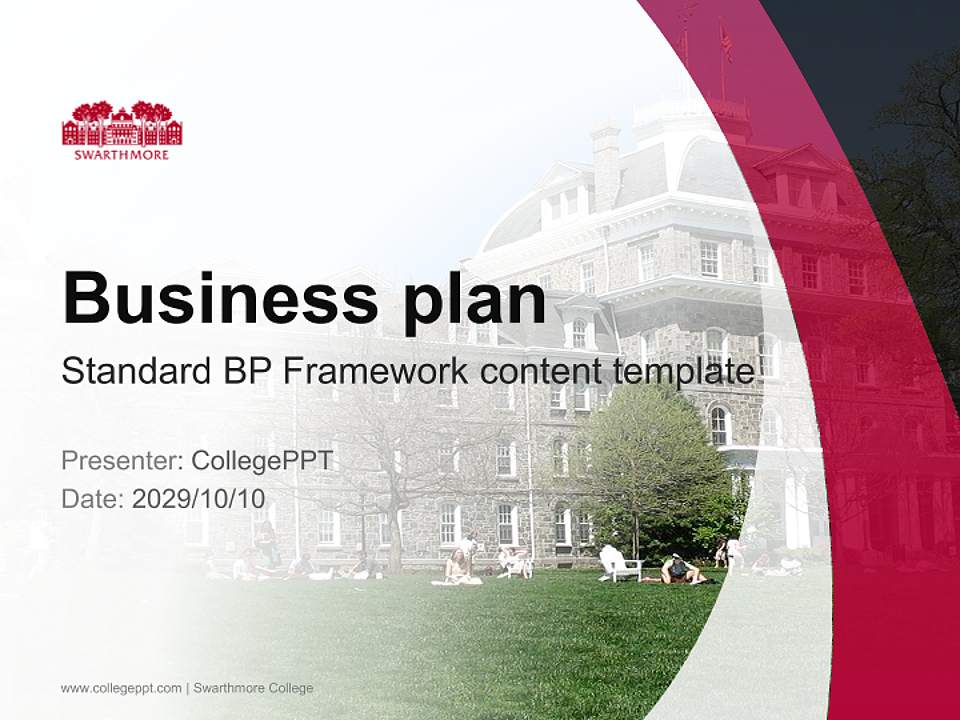 SWARTHMORE

Business plan

Standard BP Framework content template

Presenter: CollegePPT
Date: 2029/10/10

www.collegeppt.com | Swarthmore College